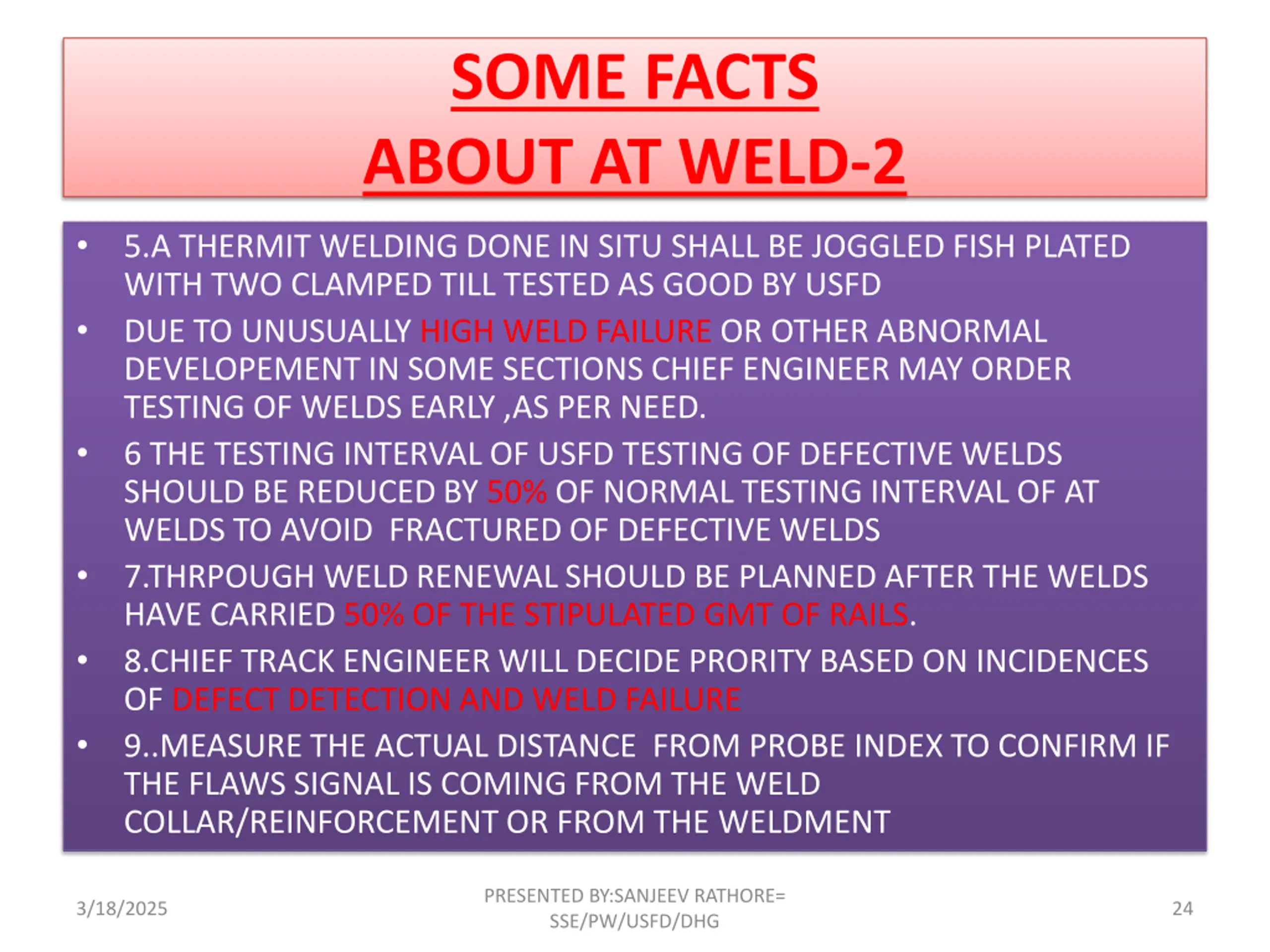 SOME FACTS
ABOUT AT WELD-2

• 5.A THERMIT WELDING DONE IN SITU SHALL BE JOGGLED FISH PLATED WITH TWO CLAMPED TILL TESTED AS GOOD BY USFD
• DUE TO UNUSUALLY HIGH WELD FAILURE OR OTHER ABNORMAL DEVELOPEMENT IN SOME SECTIONS CHIEF ENGINEER MAY ORDER TESTING OF WELDS EARLY ,AS PER NEED.
• 6 THE TESTING INTERVAL OF USFD TESTING OF DEFECTIVE WELDS SHOULD BE REDUCED BY 50% OF NORMAL TESTING INTERVAL OF AT WELDS TO AVOID FRACTURED OF DEFECTIVE WELDS
• 7.THRPOUGH WELD RENEWAL SHOULD BE PLANNED AFTER THE WELDS HAVE CARRIED 50% OF THE STIPULATED GMT OF RAILS.
• 8.CHIEF TRACK ENGINEER WILL DECIDE PRORITY BASED ON INCIDENCES OF DEFECT DETECTION AND WELD FAILURE
• 9..MEASURE THE ACTUAL DISTANCE FROM PROBE INDEX TO CONFIRM IF THE FLAWS SIGNAL IS COMING FROM THE WELD COLLAR/REINFORCEMENT OR FROM THE WELDMENT

3/18/2025
PRESENTED BY:SANJEEV RATHORE= SSE/PW/USFD/DHG
24